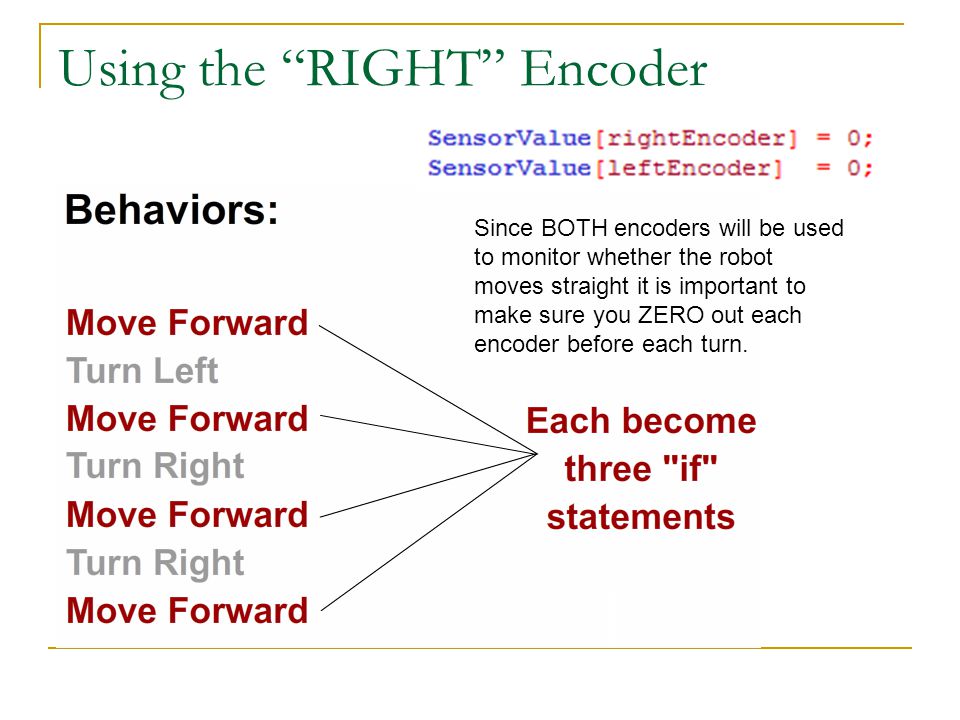 Using the “RIGHT” Encoder

SensorValue[rightEncoder] = 0;
SensorValue[leftEncoder] = 0;

Behaviors:

Since BOTH encoders will be used to monitor whether the robot moves straight it is important to make sure you ZERO out each encoder before each turn.

Move Forward
Turn Left
Move Forward
Turn Right
Move Forward
Turn Right
Move Forward

Each become three "if" statements